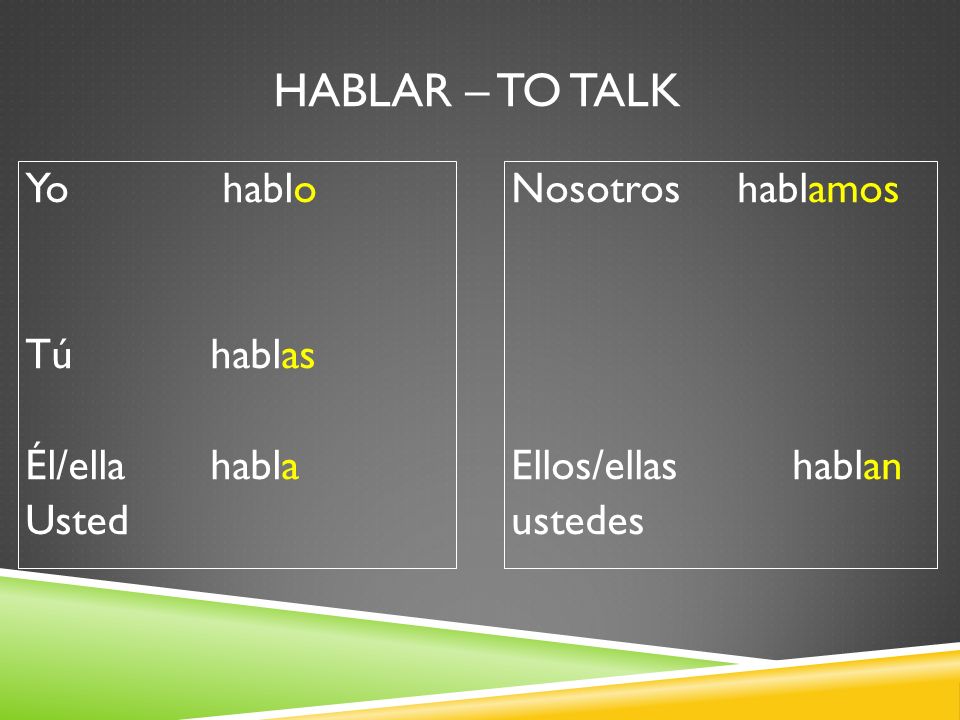 HABLAR – TO TALK

Yo hablo

Tú hablas

Él/ella habla
Usted

Nosotros hablamos

Ellos/ellas hablan
ustedes